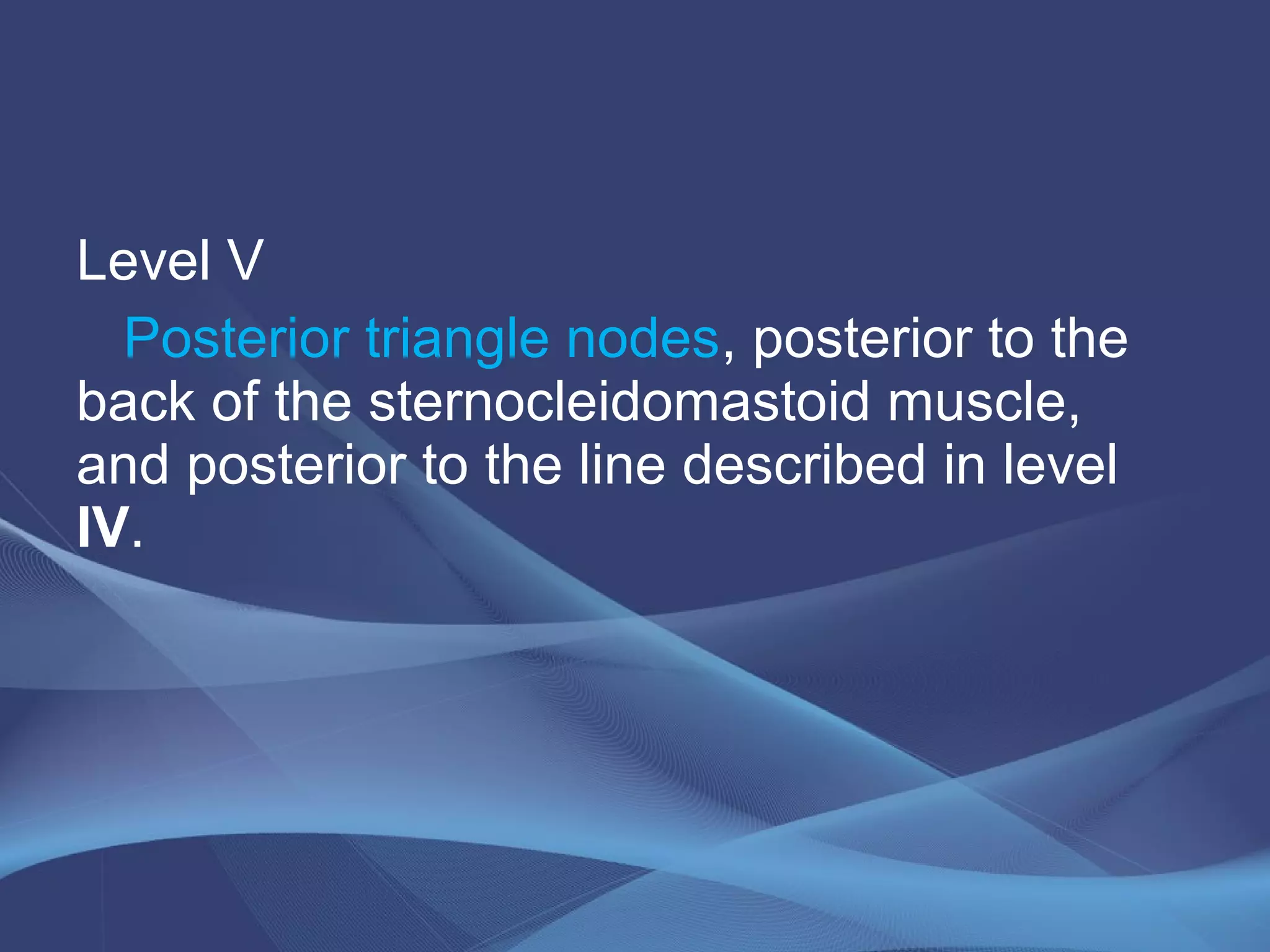 Level V

Posterior triangle nodes, posterior to the back of the sternocleidomastoid muscle, and posterior to the line described in level IV.